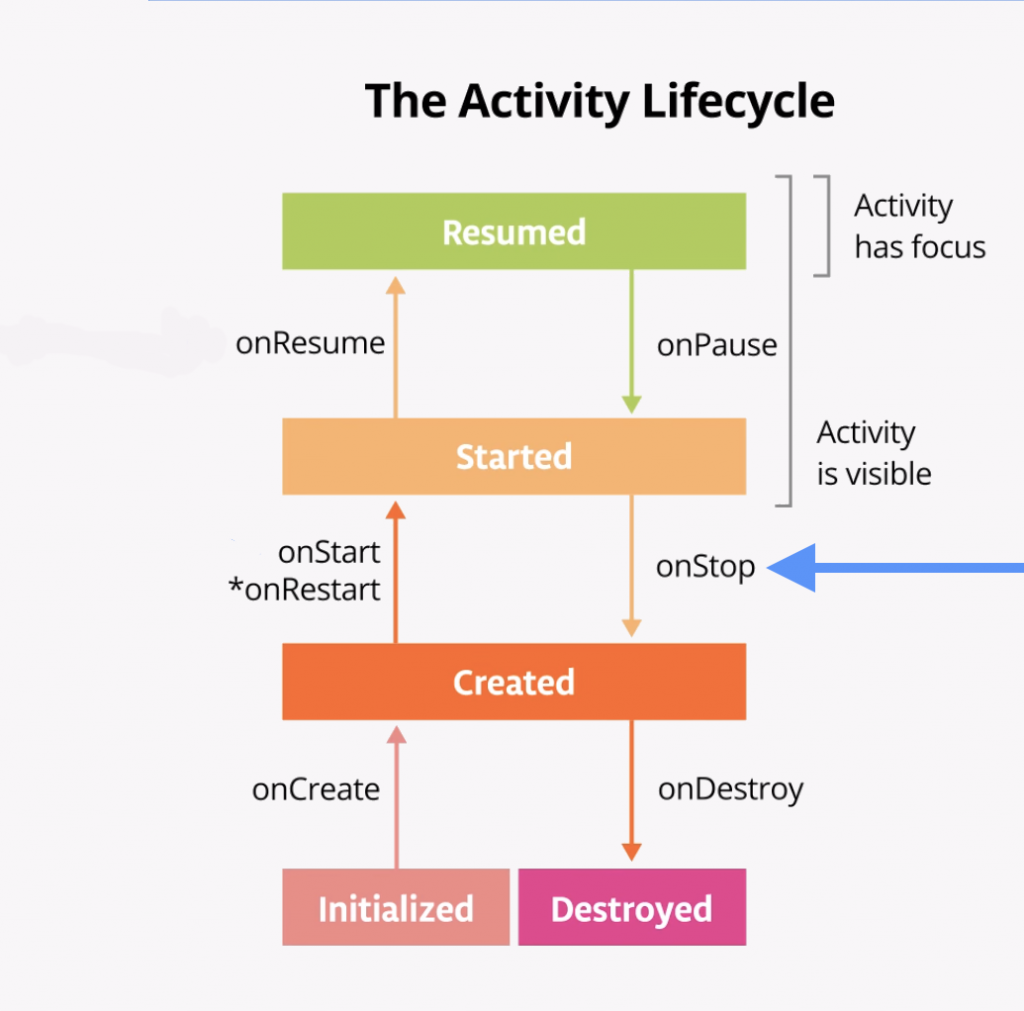 The Activity Lifecycle

Resumed

Activity has focus

onResume

onPause

Started

Activity is visible

onStart
*onRestart

onStop

Created

onCreate

onDestroy

Initialized

Destroyed